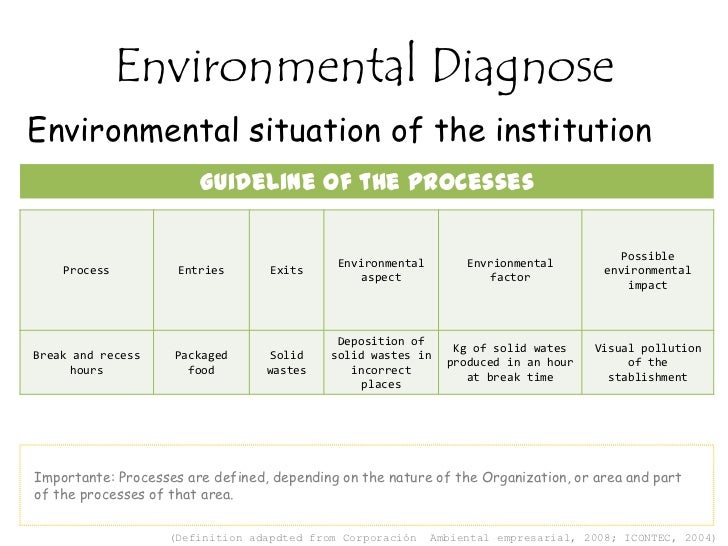 Environmental Diagnose

Environmental situation of the institution

GUIDELINE OF THE PROCESSES

| Process | Entries | Exits | Environmental aspect | Envrionmental factor | Possible environmental impact |
|---|---|---|---|---|---|
| Break and recess hours | Packaged food | Solid wastes | Deposition of solid wastes in incorrect places | Kg of solid wates produced in an hour at break time | Visual pollution of the stablishment |

Importante: Processes are defined, depending on the nature of the Organization, or area and part of the processes of that area.

(Definition adapdted from Corporación Ambiental empresarial, 2008; ICONTEC, 2004)